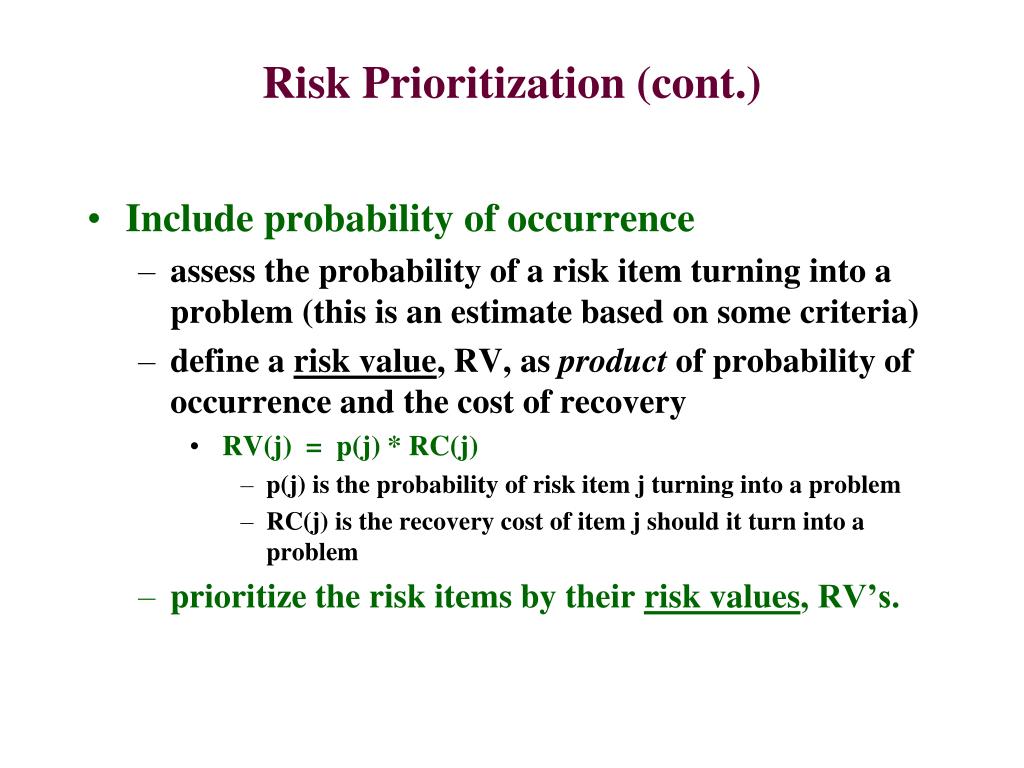 Risk Prioritization (cont.)

• Include probability of occurrence
 – assess the probability of a risk item turning into a problem (this is an estimate based on some criteria)
 – define a risk value, RV, as product of probability of occurrence and the cost of recovery
  • RV(j) = p(j) * RC(j)
   – p(j) is the probability of risk item j turning into a problem
   – RC(j) is the recovery cost of item j should it turn into a problem
 – prioritize the risk items by their risk values, RV's.